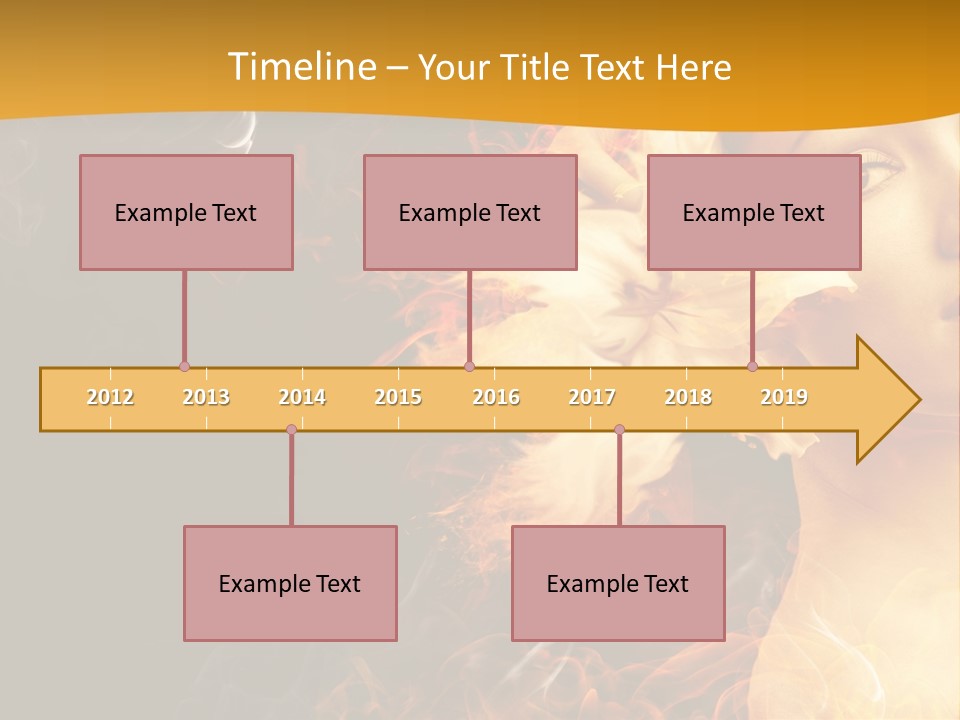 Timeline – Your Title Text Here

Example Text

Example Text

Example Text

2012 2013 2014 2015 2016 2017 2018 2019

Example Text

Example Text